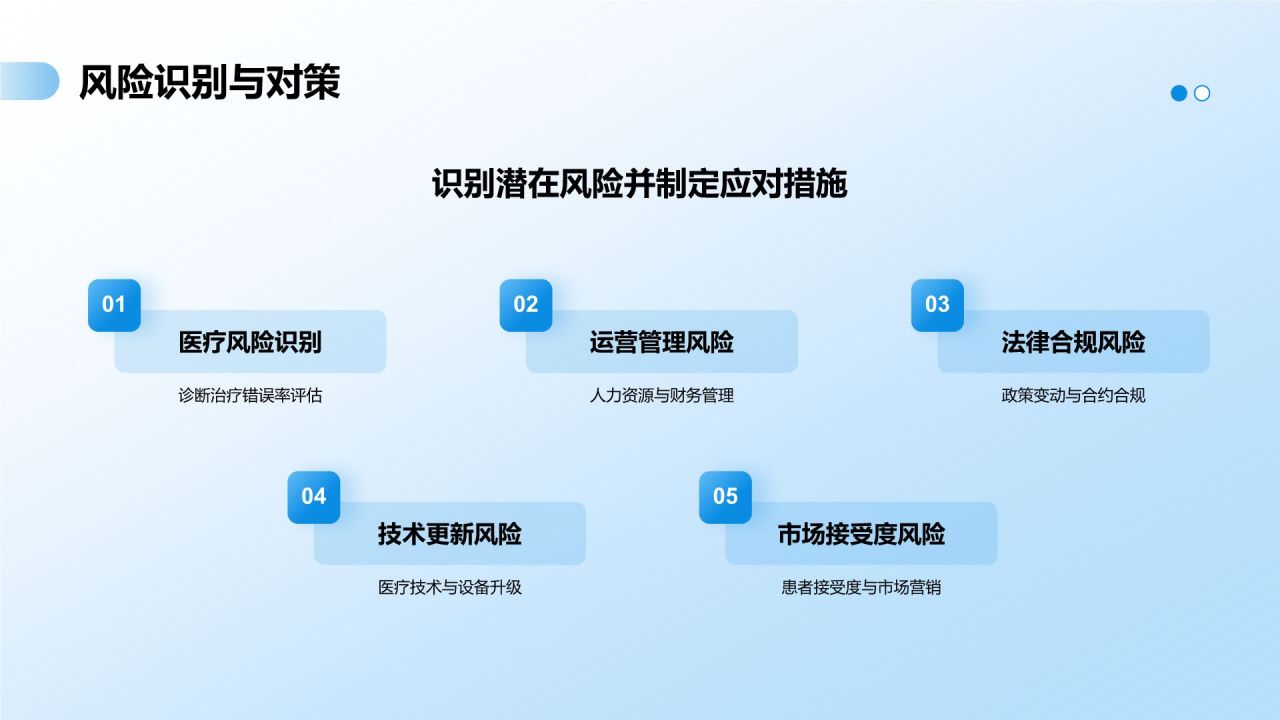 风险识别与对策

识别潜在风险并制定应对措施

01
医疗风险识别
诊断治疗错误率评估

02
运营管理风险
人力资源与财务管理

03
法律合规风险
政策变动与合约合规

04
技术更新风险
医疗技术与设备升级

05
市场接受度风险
患者接受度与市场营销